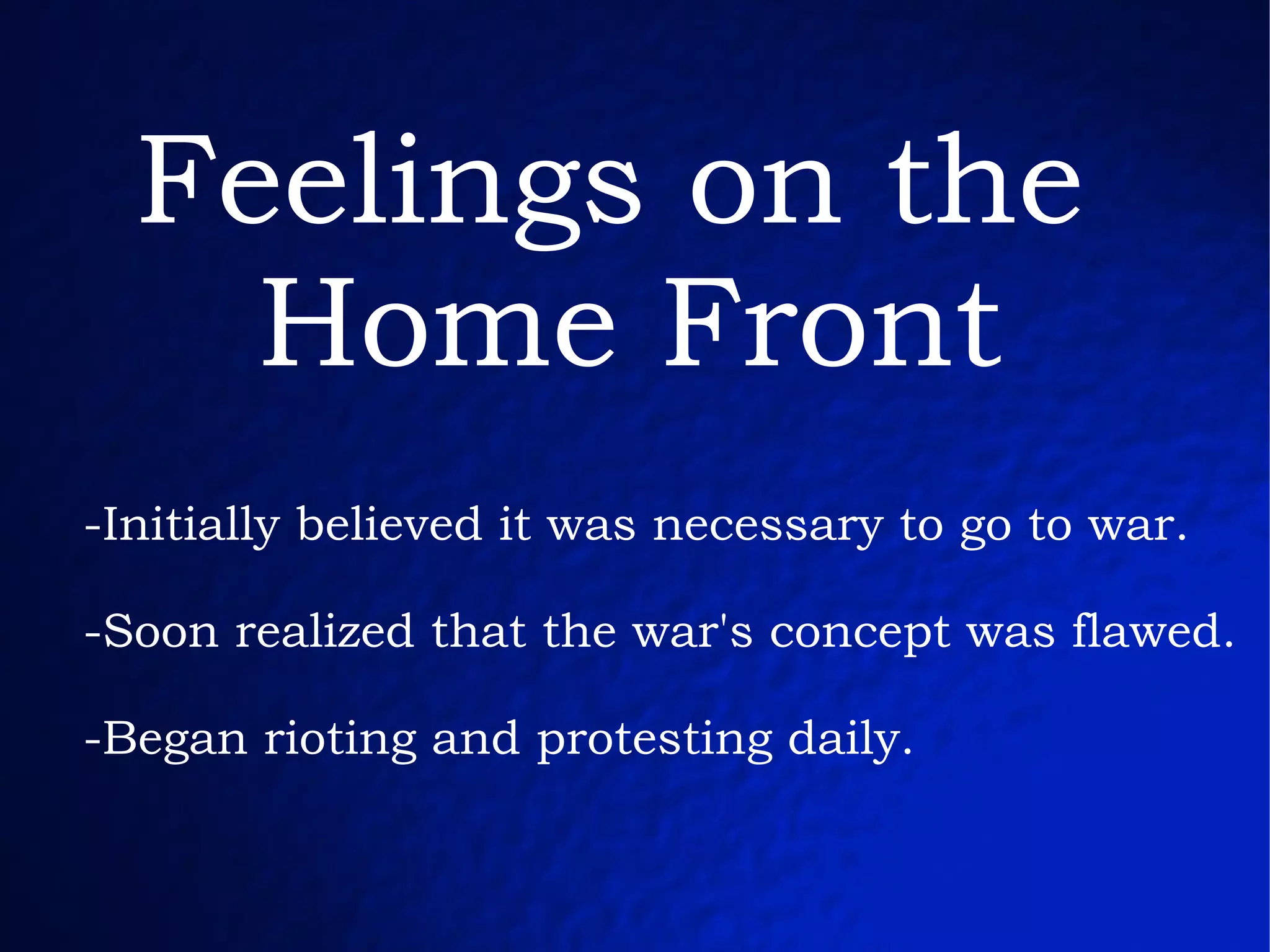 Feelings on the Home Front

-Initially believed it was necessary to go to war.

-Soon realized that the war's concept was flawed.

-Began rioting and protesting daily.